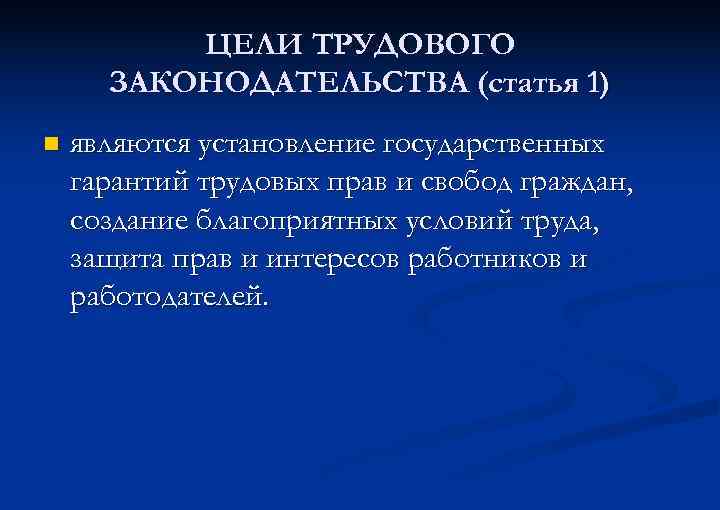 ЦЕЛИ ТРУДОВОГО ЗАКОНОДАТЕЛЬСТВА (статья 1)

являются установление государственных гарантий трудовых прав и свобод граждан, создание благоприятных условий труда, защита прав и интересов работников и работодателей.